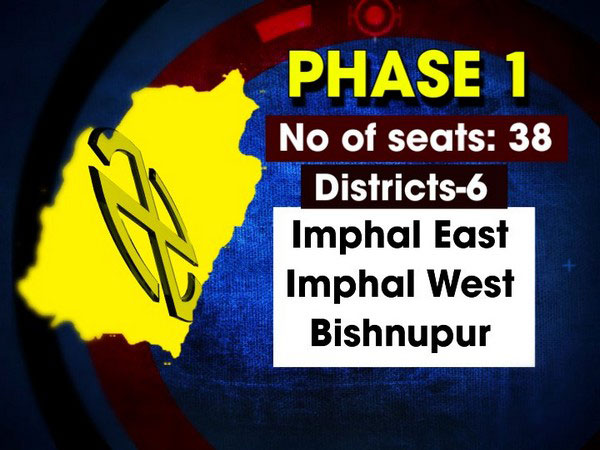 PHASE 1

No of seats: 38

Districts-6

Imphal East
Imphal West
Bishnupur